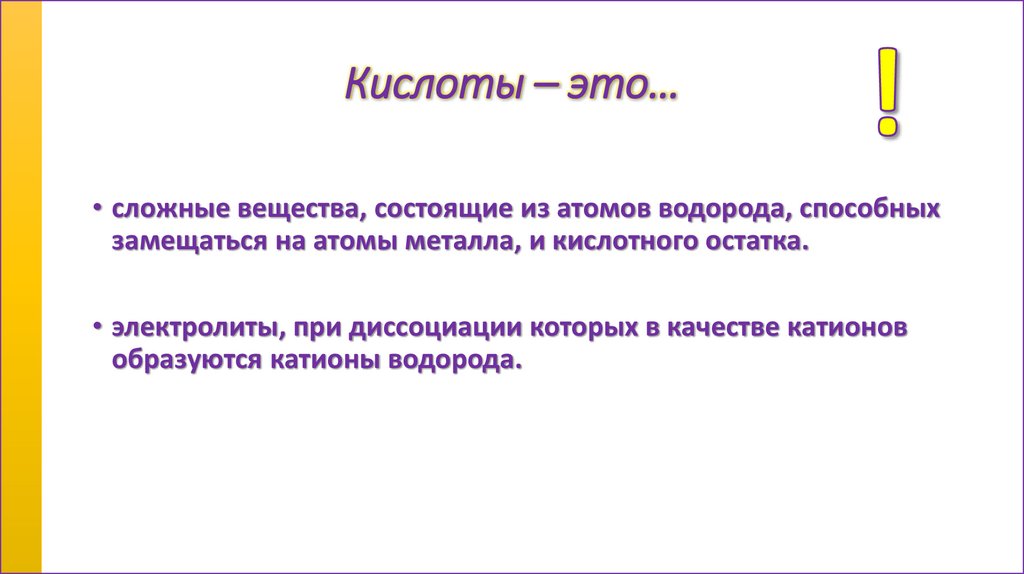 Кислоты – это…

!

• сложные вещества, состоящие из атомов водорода, способных замещаться на атомы металла, и кислотного остатка.

• электролиты, при диссоциации которых в качестве катионов образуются катионы водорода.